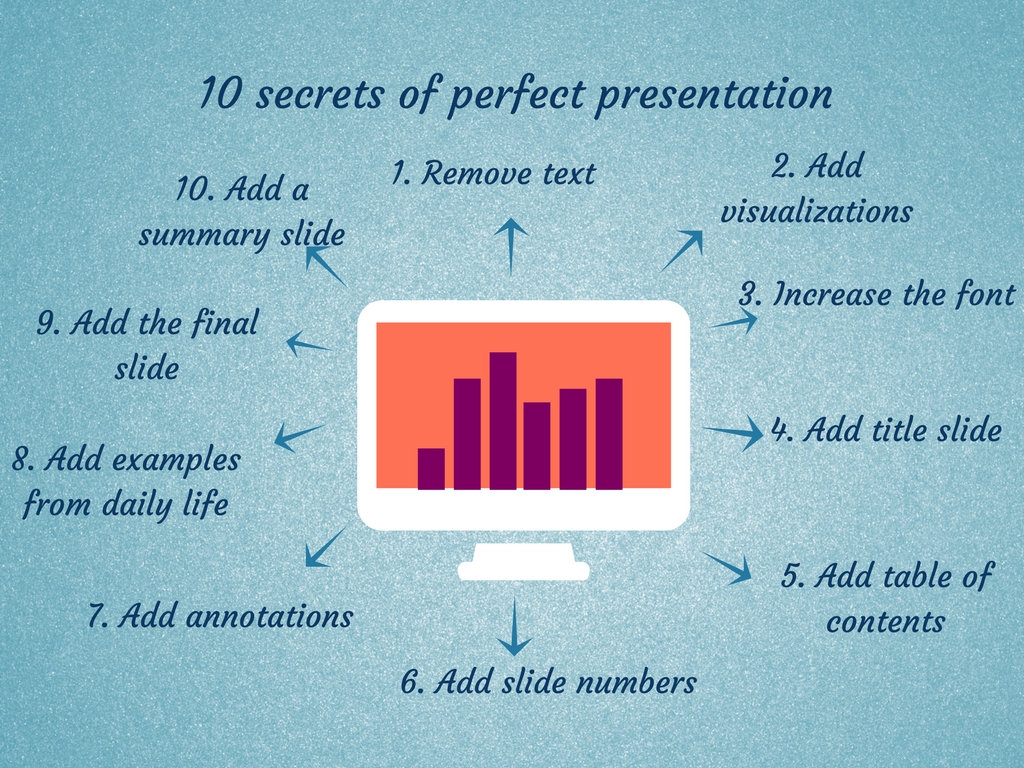 10 secrets of perfect presentation

1. Remove text

2. Add visualizations

3. Increase the font

4. Add title slide

5. Add table of contents

6. Add slide numbers

7. Add annotations

8. Add examples from daily life

9. Add the final slide

10. Add a summary slide